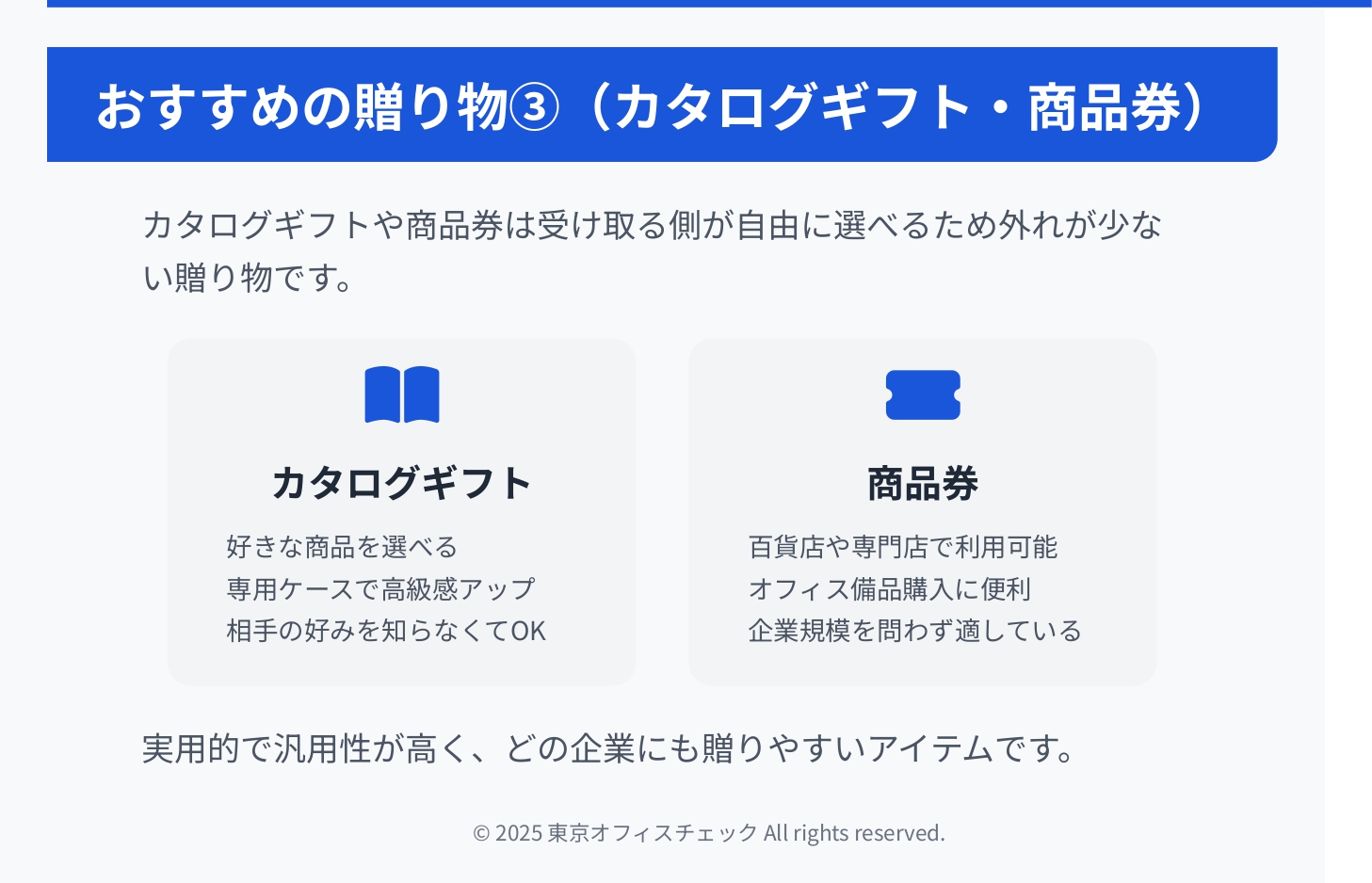 おすすめの贈り物③（カタログギフト・商品券）

カタログギフトや商品券は受け取る側が自由に選べるため外れが少ない贈り物です。

カタログギフト

好きな商品を選べる
専用ケースで高級感アップ
相手の好みを知らなくてOK

商品券

百貨店や専門店で利用可能
オフィス備品購入に便利
企業規模を問わず適している

実用的で汎用性が高く、どの企業にも贈りやすいアイテムです。

© 2025 東京オフィスチェック All rights reserved.